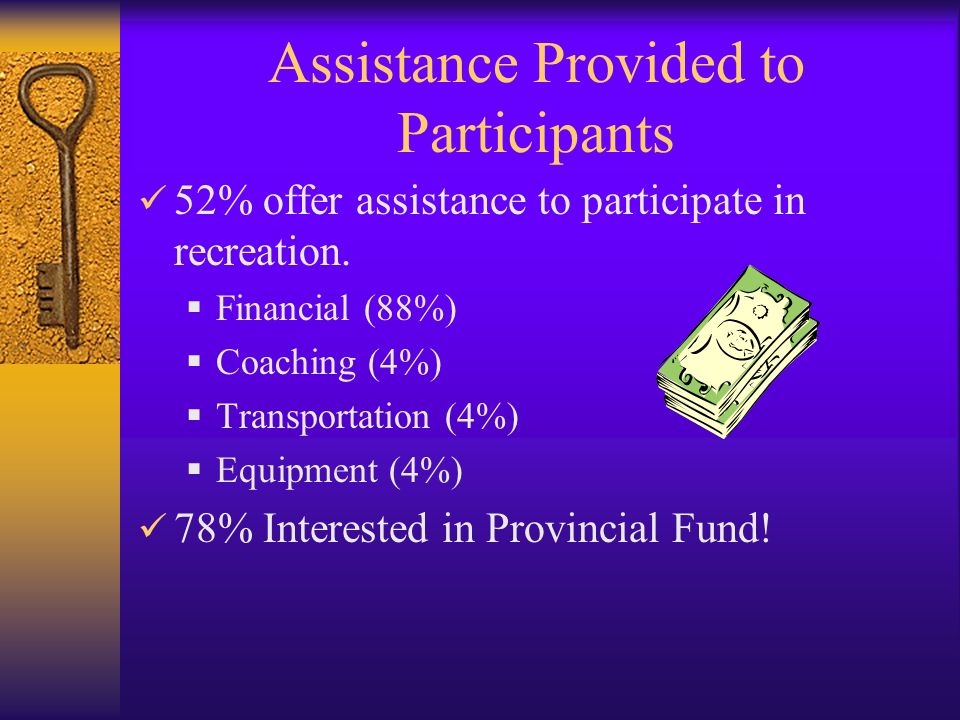 Assistance Provided to Participants

✓ 52% offer assistance to participate in recreation.

▪ Financial (88%)

▪ Coaching (4%)

▪ Transportation (4%)

▪ Equipment (4%)

✓ 78% Interested in Provincial Fund!